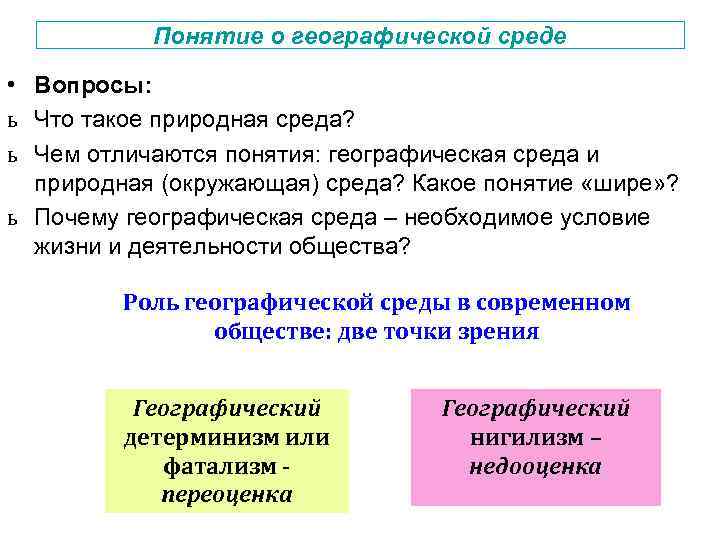 Понятие о географической среде

• Вопросы:
ь Что такое природная среда?
ь Чем отличаются понятия: географическая среда и природная (окружающая) среда? Какое понятие «шире»?
ь Почему географическая среда – необходимое условие жизни и деятельности общества?

Роль географической среды в современном обществе: две точки зрения

Географический детерминизм или фатализм - переоценка

Географический нигилизм – недооценка